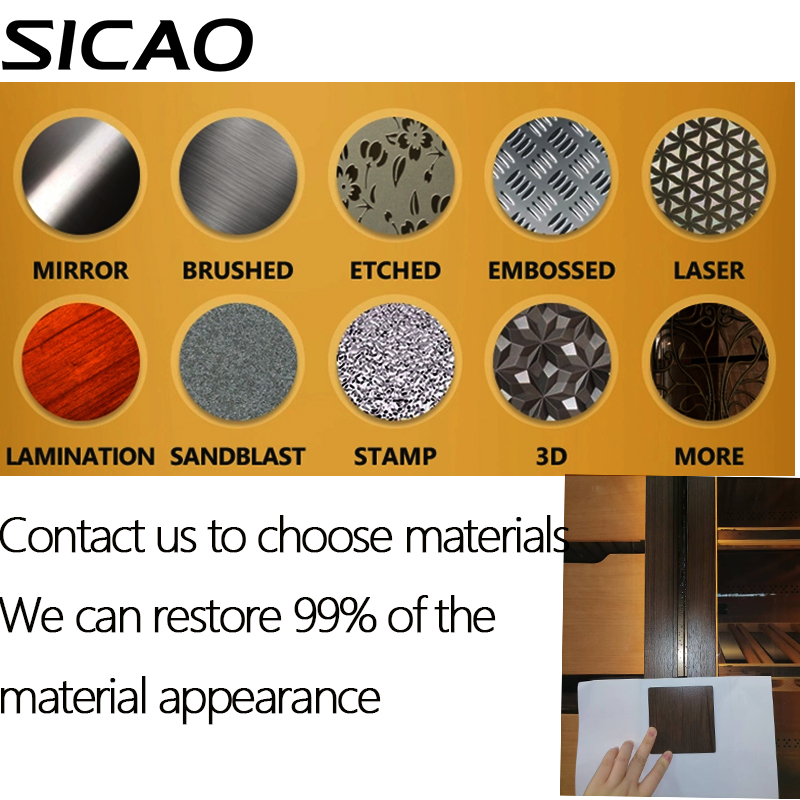 SICAO

MIRROR BRUSHED ETCHED EMBOSSED LASER

LAMINATION SANDBLAST STAMP 3D MORE

Contact us to choose materials
We can restore 99% of the material appearance